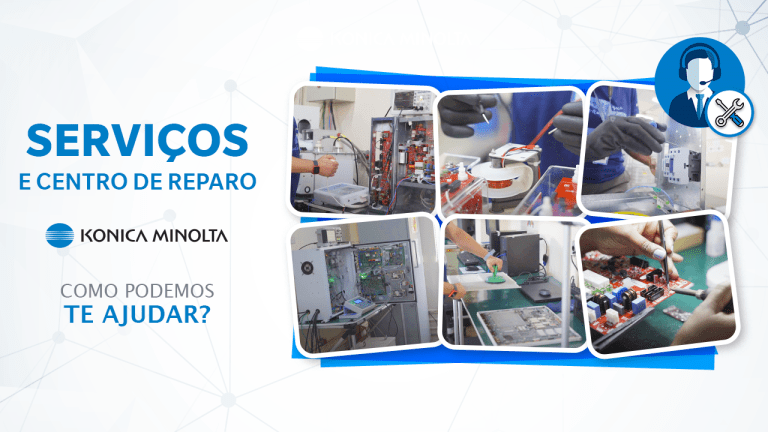 SERVIÇOS
E CENTRO DE REPARO

KONICA MINOLTA

COMO PODEMOS
TE AJUDAR?